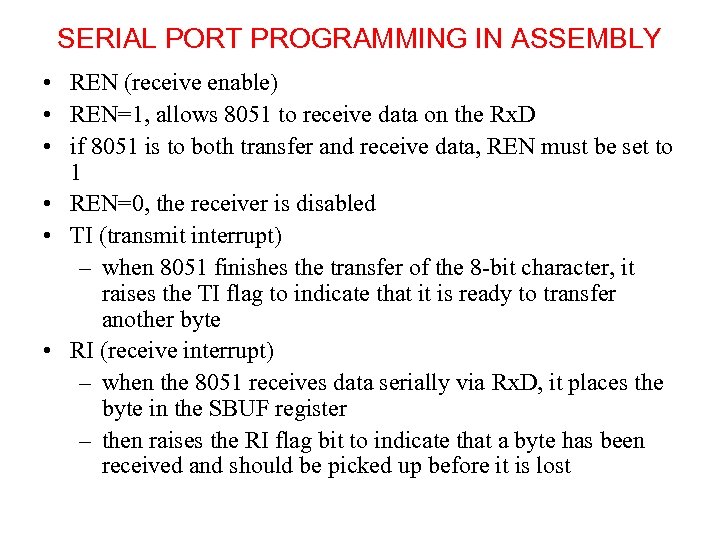 SERIAL PORT PROGRAMMING IN ASSEMBLY

• REN (receive enable)
• REN=1, allows 8051 to receive data on the RxD
• if 8051 is to both transfer and receive data, REN must be set to 1
• REN=0, the receiver is disabled
• TI (transmit interrupt)
  – when 8051 finishes the transfer of the 8-bit character, it raises the TI flag to indicate that it is ready to transfer another byte
• RI (receive interrupt)
  – when the 8051 receives data serially via RxD, it places the byte in the SBUF register
  – then raises the RI flag bit to indicate that a byte has been received and should be picked up before it is lost